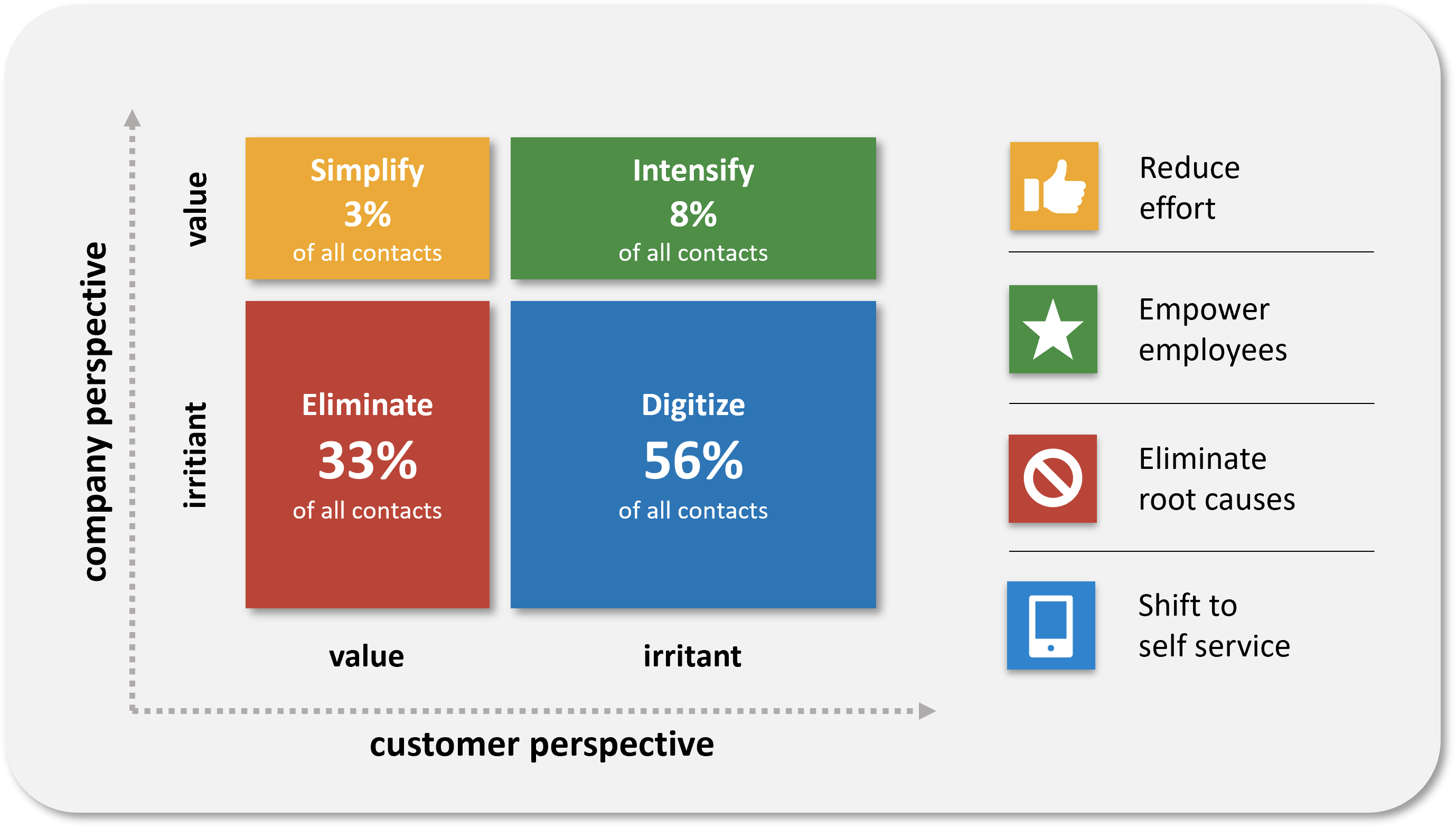 company perspective

value

irritiant

Simplify
3%
of all contacts

Intensify
8%
of all contacts

Eliminate
33%
of all contacts

Digitize
56%
of all contacts

value

irritant

customer perspective

Reduce effort

Empower employees

Eliminate root causes

Shift to self service